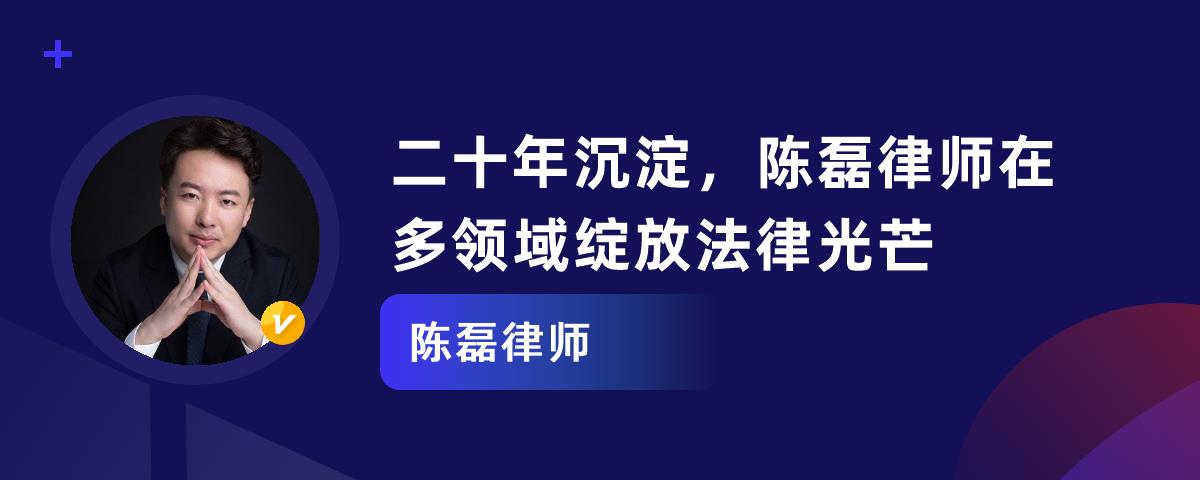 二十年沉淀，陈磊律师在多领域绽放法律光芒

陈磊律师